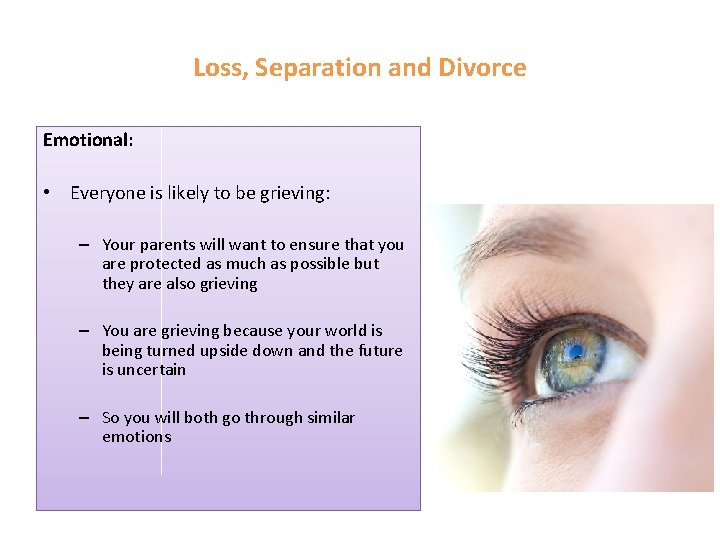 Loss, Separation and Divorce

Emotional:

• Everyone is likely to be grieving:

– Your parents will want to ensure that you are protected as much as possible but they are also grieving

– You are grieving because your world is being turned upside down and the future is uncertain

– So you will both go through similar emotions